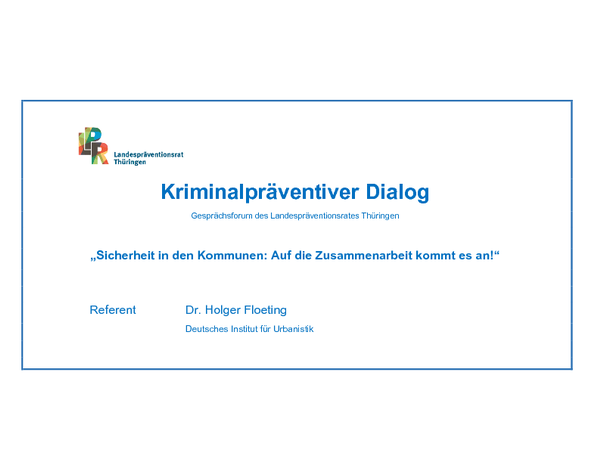 LPR Landespräventionsrat Thüringen

Kriminalpräventiver Dialog

Gesprächsforum des Landespräventionsrates Thüringen

„Sicherheit in den Kommunen: Auf die Zusammenarbeit kommt es an!“

Referent Dr. Holger Floeting

Deutsches Institut für Urbanistik